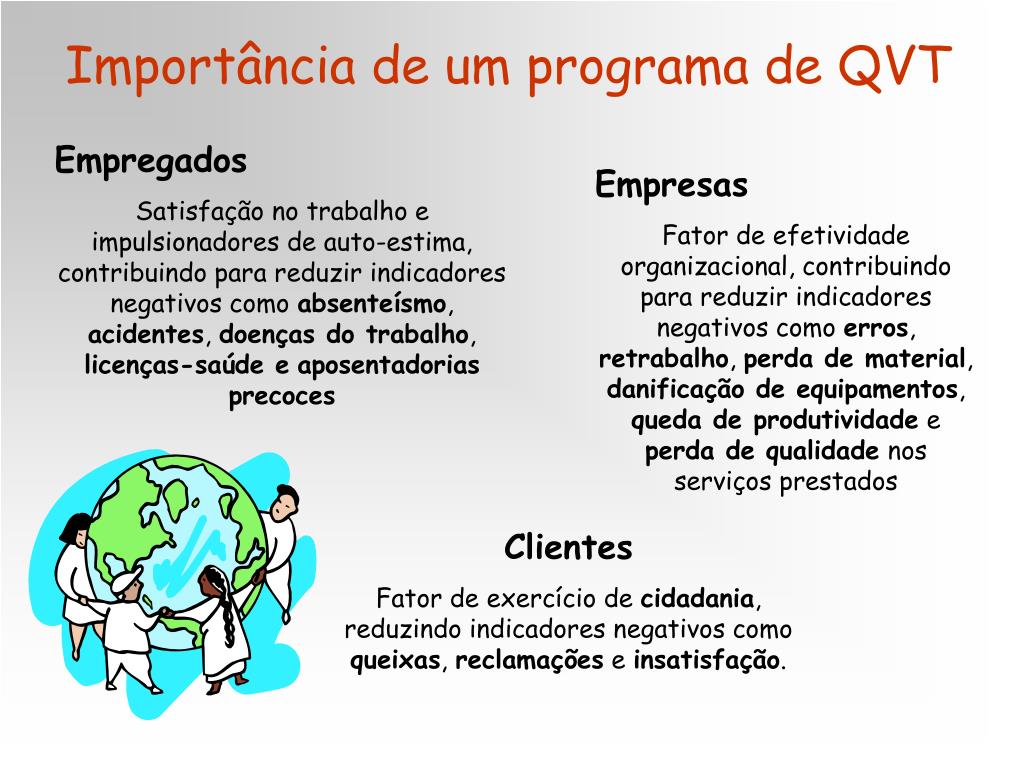 Importância de um programa de QVT

Empregados

Satisfação no trabalho e impulsionadores de auto-estima, contribuindo para reduzir indicadores negativos como absenteísmo, acidentes, doenças do trabalho, licenças-saúde e aposentadorias precoces

Empresas

Fator de efetividade organizacional, contribuindo para reduzir indicadores negativos como erros, retrabalho, perda de material, danificação de equipamentos, queda de produtividade e perda de qualidade nos serviços prestados

Clientes

Fator de exercício de cidadania, reduzindo indicadores negativos como queixas, reclamações e insatisfação.